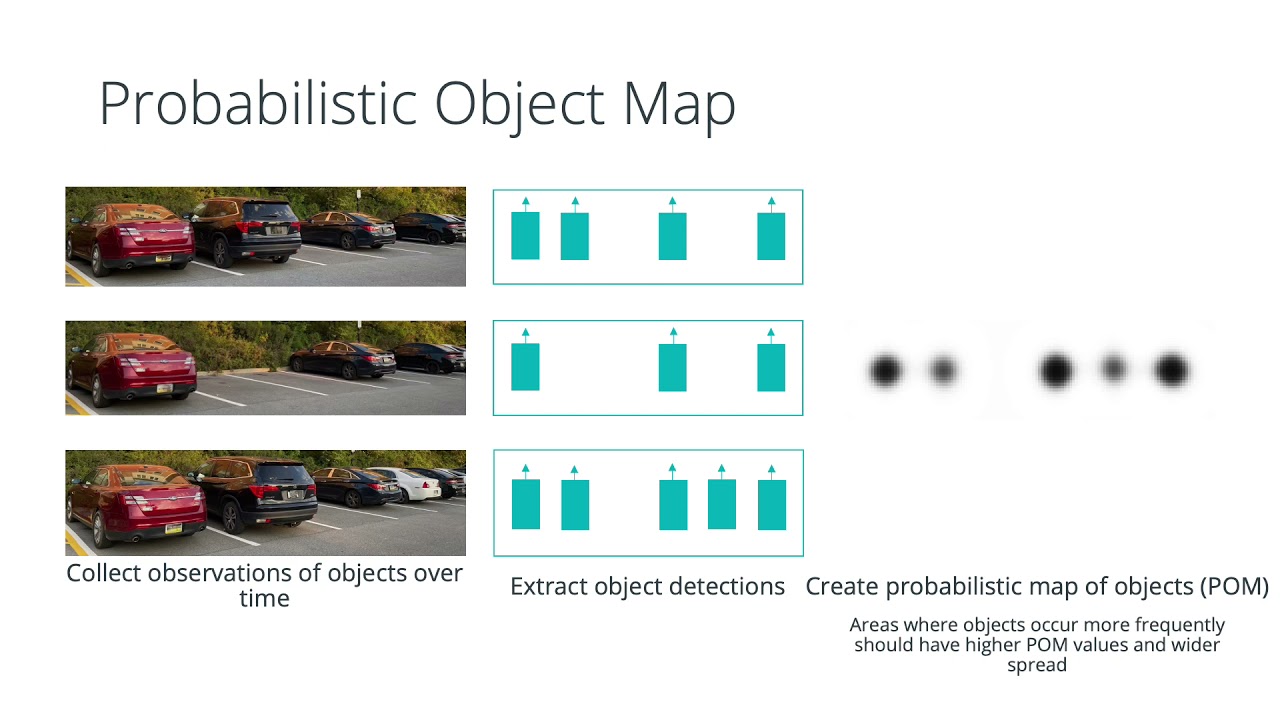 Probabilistic Object Map

Collect observations of objects over time

Extract object detections

Create probabilistic map of objects (POM)

Areas where objects occur more frequently should have higher POM values and wider spread